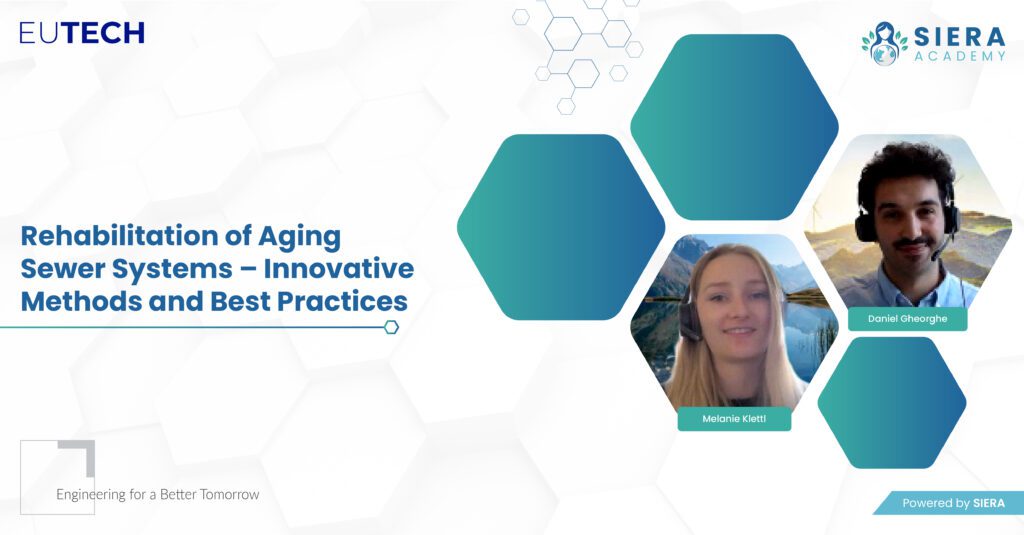 EUTECH

SIERA ACADEMY

Rehabilitation of Aging Sewer Systems – Innovative Methods and Best Practices

Daniel Gheorghe

Melanie Klettl

Engineering for a Better Tomorrow

Powered by SIERA